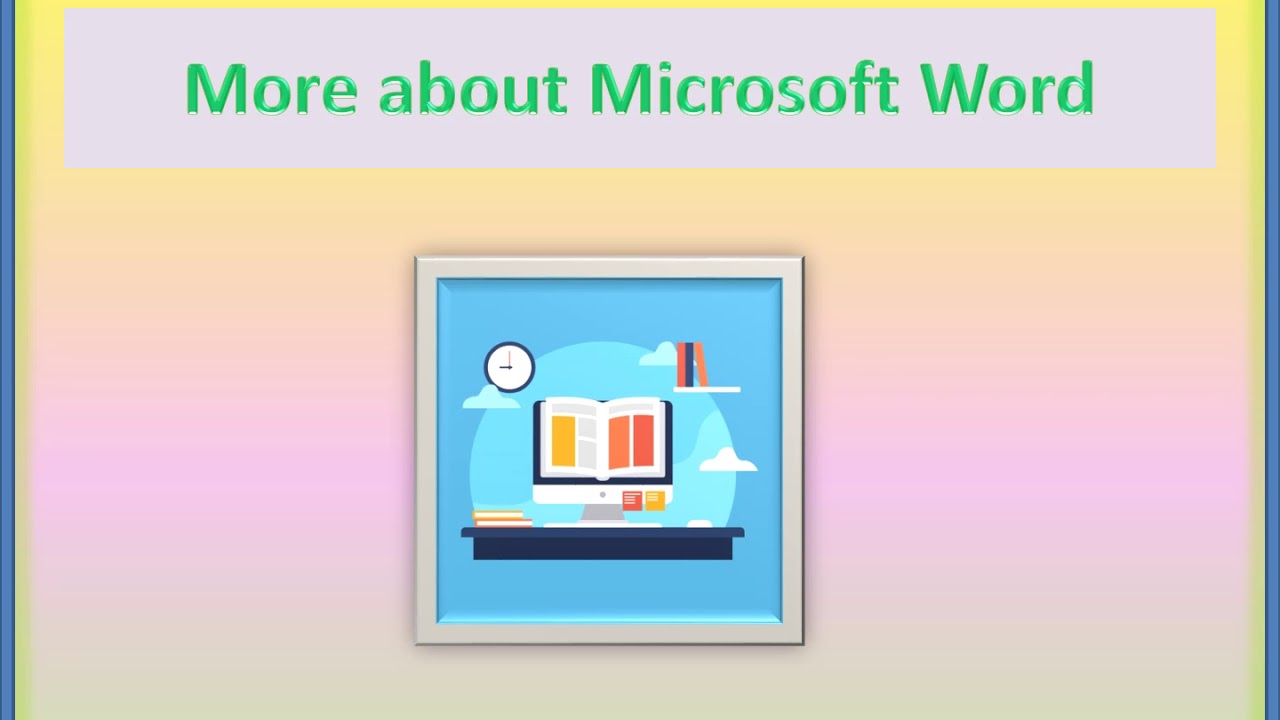 More about Microsoft Word